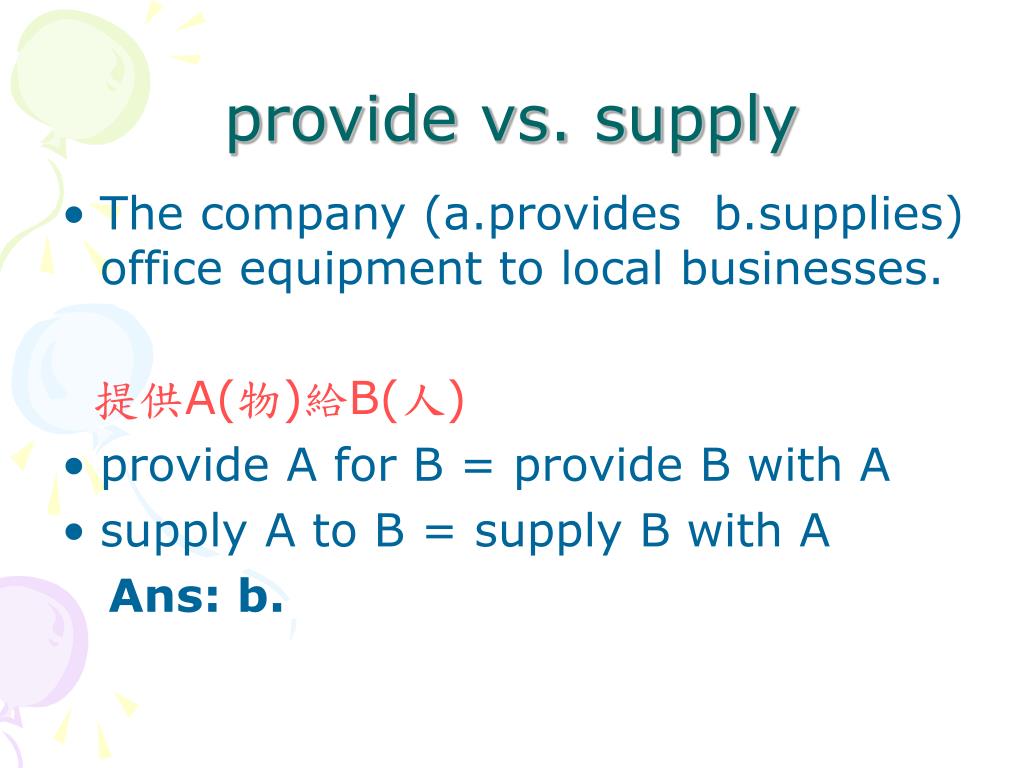 provide vs. supply

• The company (a.provides b.supplies) office equipment to local businesses.

提供A(物)給B(人)

• provide A for B = provide B with A
• supply A to B = supply B with A

Ans: b.